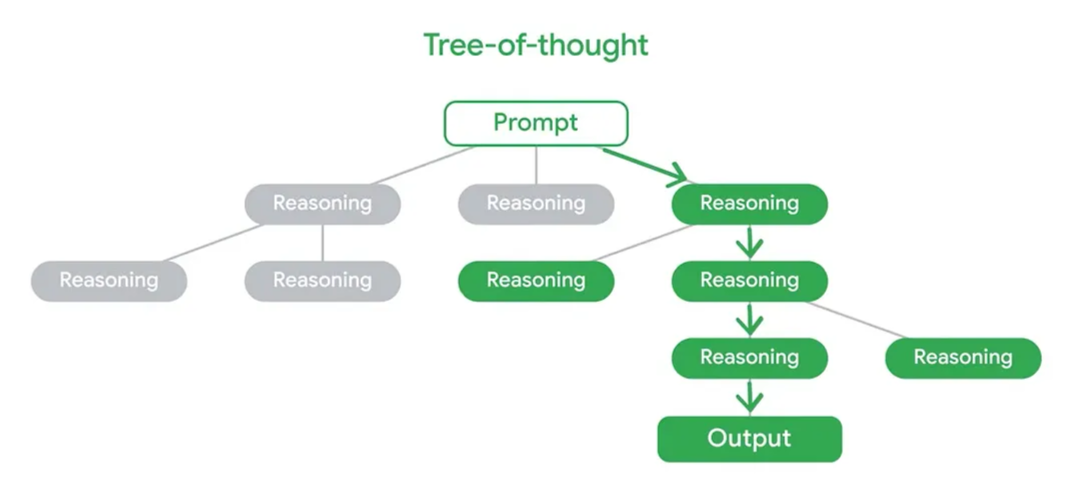 Tree-of-thought

Prompt

Reasoning

Reasoning

Reasoning

Reasoning

Reasoning

Reasoning

Reasoning

Reasoning

Reasoning

Output